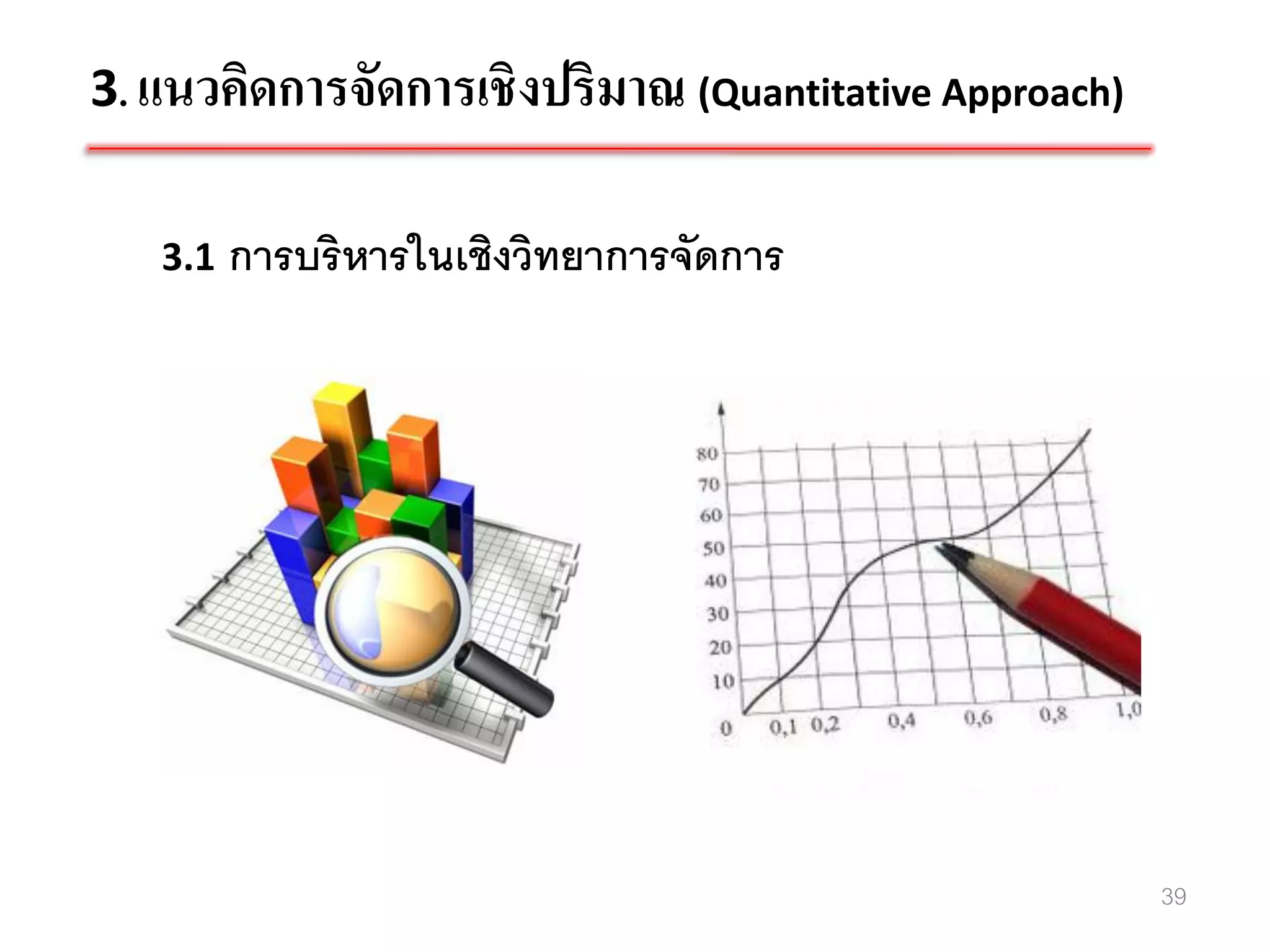 3. แนวคิดการจัดการเชิงปริมาณ (Quantitative Approach)

3.1 การบริหารในเชิงวิทยาการจัดการ

80
70
60
50
40
30
20
10
0
0,1 0,2 0,4 0,6 0,8 1,0

39